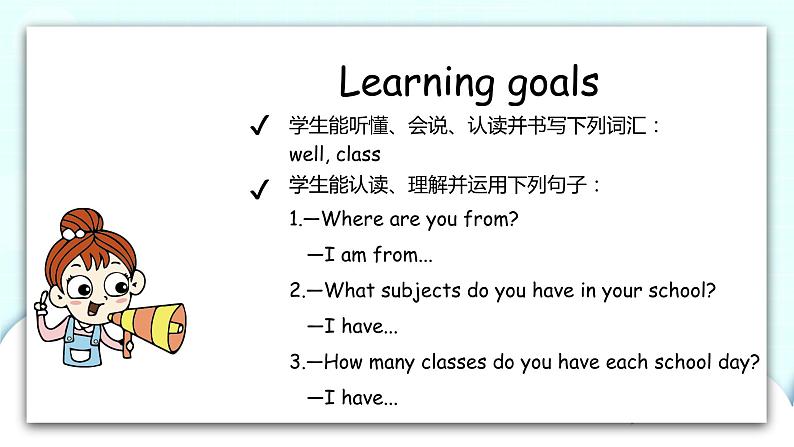 Learning goals

✓ 学生能听懂、会说、认读并书写下列词汇：
well, class

✓ 学生能认读、理解并运用下列句子：

1.—Where are you from?

—I am from...

2.—What subjects do you have in your school?

—I have...

3.—How many classes do you have each school day?

—I have...